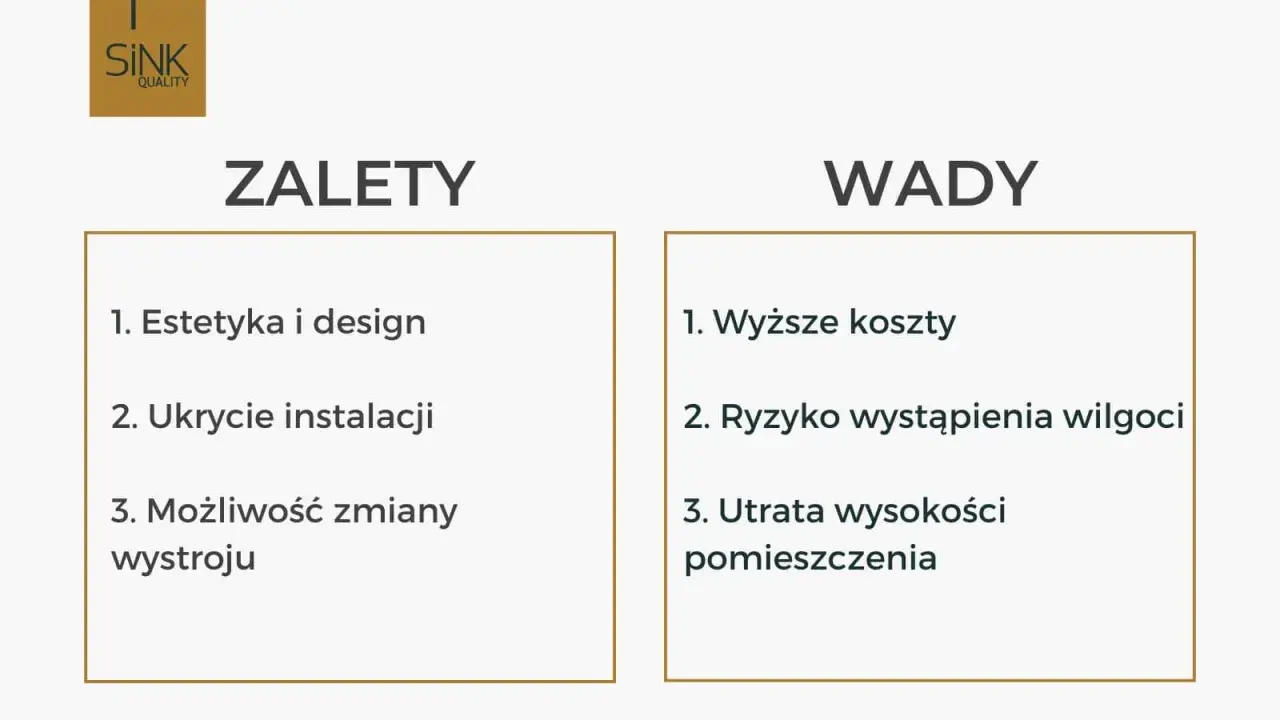 SiNK QUALITY

ZALETY

1. Estetyka i design

2. Ukrycie instalacji

3. Możliwość zmiany wystroju

WADY

1. Wyższe koszty

2. Ryzyko wystąpienia wilgoci

3. Utrata wysokości pomieszczenia